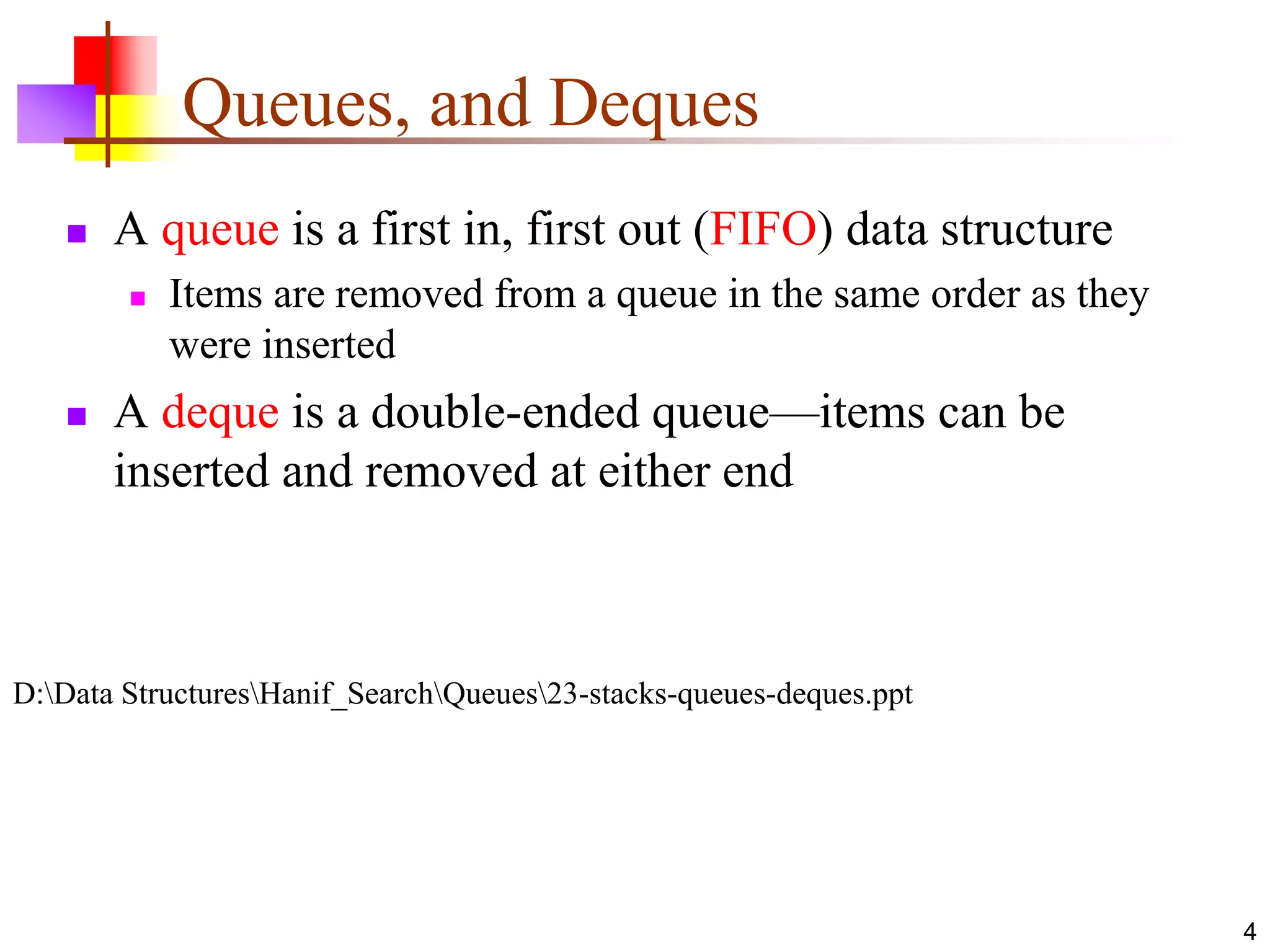 Queues, and Deques

A queue is a first in, first out (FIFO) data structure

Items are removed from a queue in the same order as they were inserted

A deque is a double-ended queue—items can be inserted and removed at either end

D:\Data Structures\Hanif_Search\Queues\23-stacks-queues-deques.ppt

4